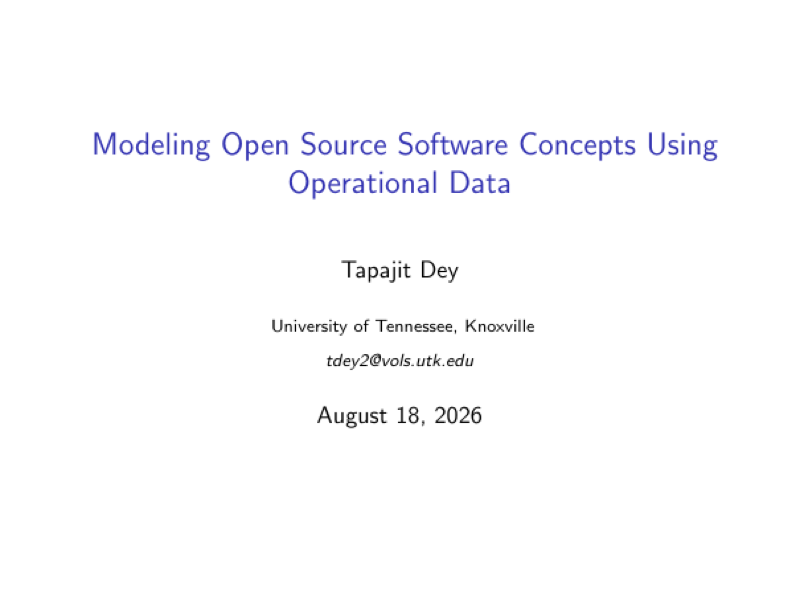 Modeling Open Source Software Concepts Using Operational Data

Tapajit Dey

University of Tennessee, Knoxville

tdey2@vols.utk.edu

August 18, 2026